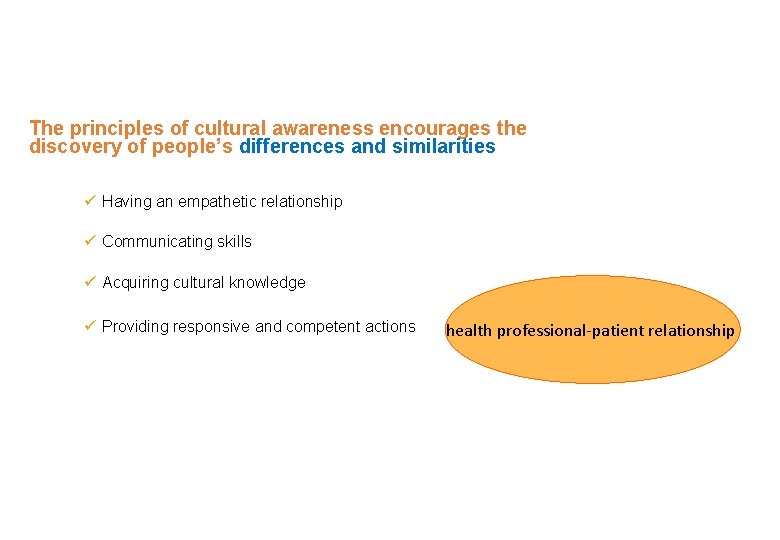 The principles of cultural awareness encourages the discovery of people's differences and similarities

✓ Having an empathetic relationship

✓ Communicating skills

✓ Acquiring cultural knowledge

✓ Providing responsive and competent actions

health professional-patient relationship